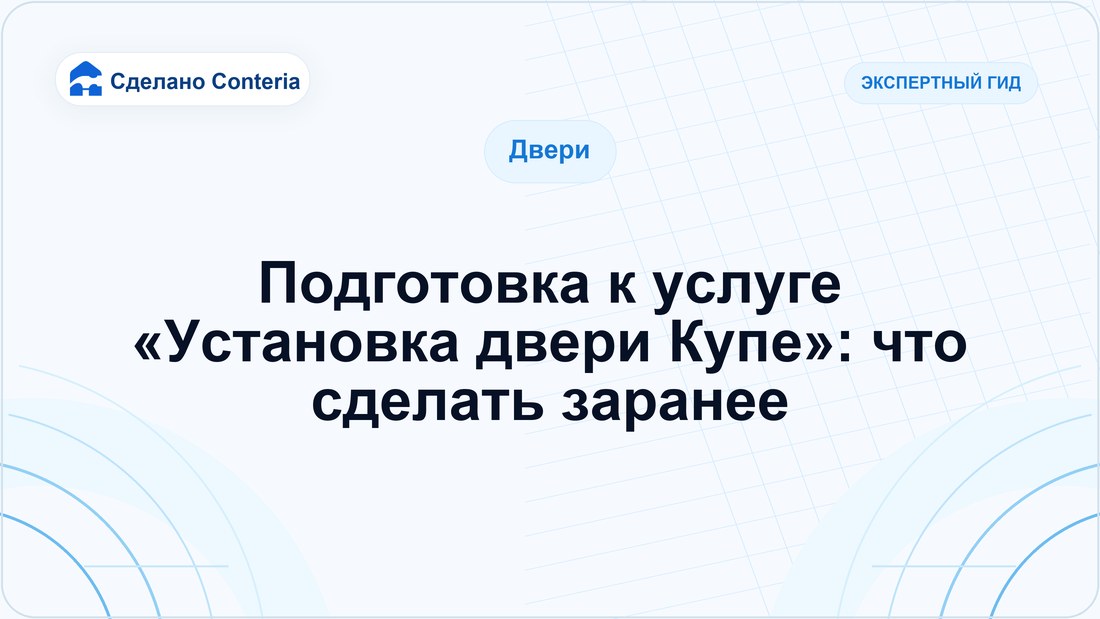 Сделано Conteria

ЭКСПЕРТНЫЙ ГИД

Двери

Подготовка к услуге «Установка двери Купе»: что сделать заранее